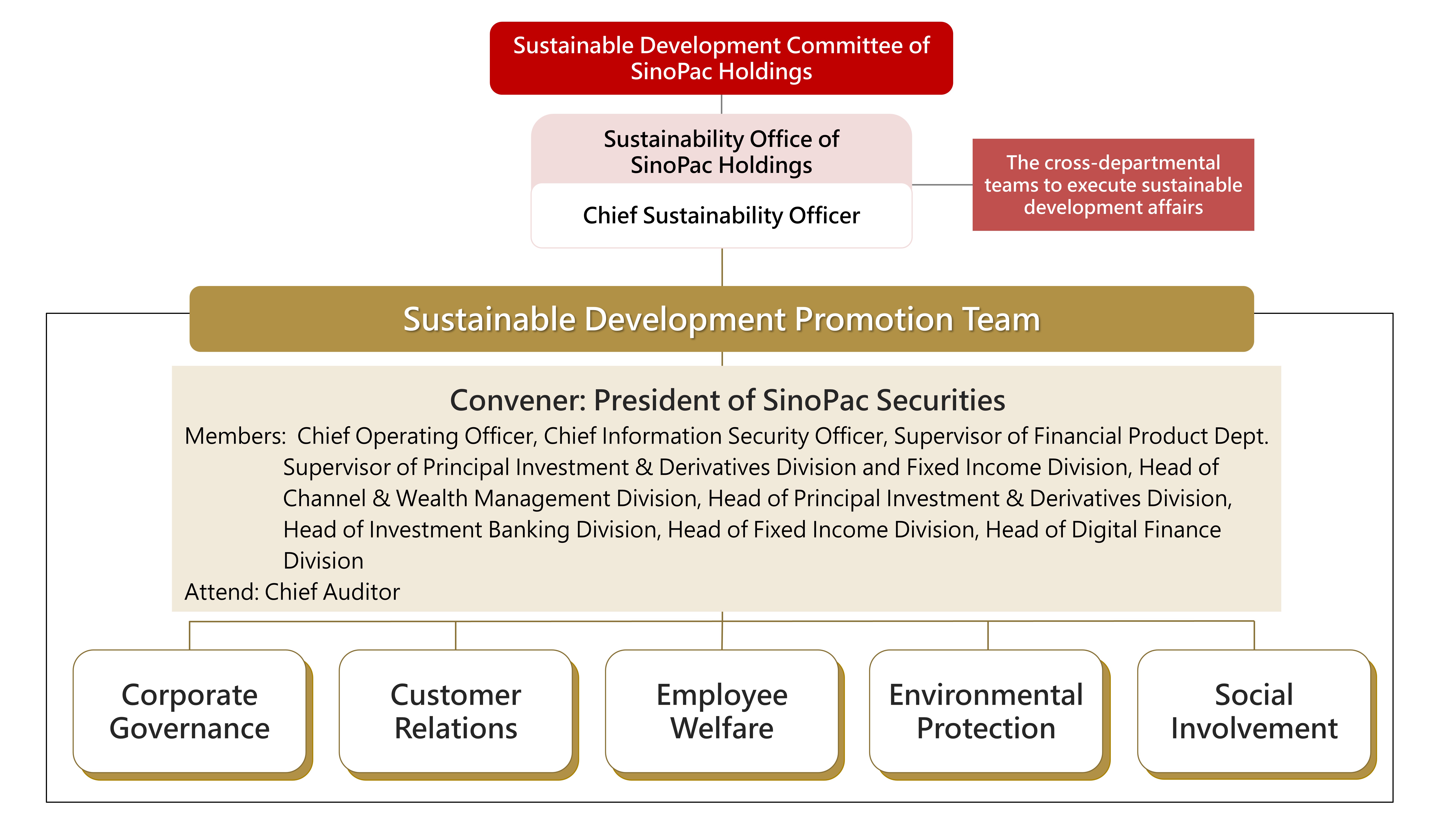 Sustainable Development Committee of SinoPac Holdings

Sustainability Office of SinoPac Holdings

Chief Sustainability Officer

The cross-departmental teams to execute sustainable development affairs

Sustainable Development Promotion Team

Convener: President of SinoPac Securities

Members: Chief Operating Officer, Chief Information Security Officer, Supervisor of Financial Product Dept. Supervisor of Principal Investment & Derivatives Division and Fixed Income Division, Head of Channel & Wealth Management Division, Head of Principal Investment & Derivatives Division, Head of Investment Banking Division, Head of Fixed Income Division, Head of Digital Finance Division

Attend: Chief Auditor

Corporate Governance

Customer Relations

Employee Welfare

Environmental Protection

Social Involvement